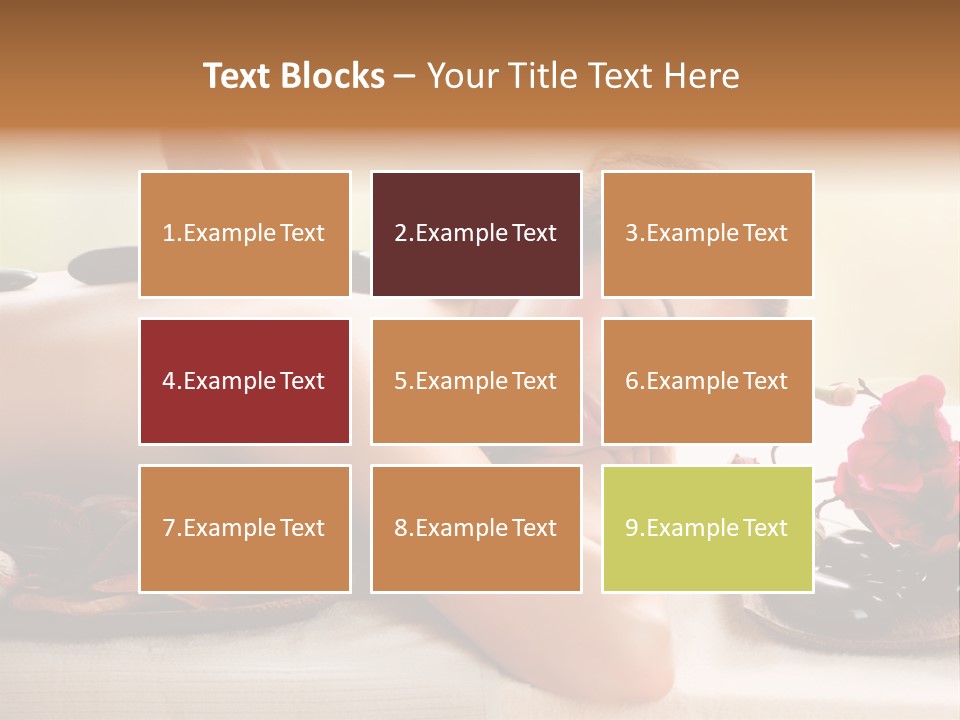 Text Blocks – Your Title Text Here

1.Example Text

2.Example Text

3.Example Text

4.Example Text

5.Example Text

6.Example Text

7.Example Text

8.Example Text

9.Example Text